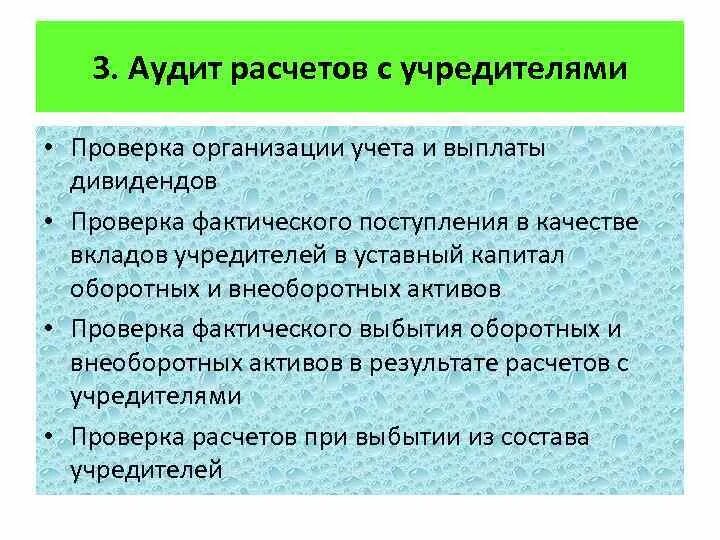 3. Аудит расчетов с учредителями

• Проверка организации учета и выплаты дивидендов
• Проверка фактического поступления в качестве вкладов учредителей в уставный капитал оборотных и внеоборотных активов
• Проверка фактического выбытия оборотных и внеоборотных активов в результате расчетов с учредителями
• Проверка расчетов при выбытии из состава учредителей